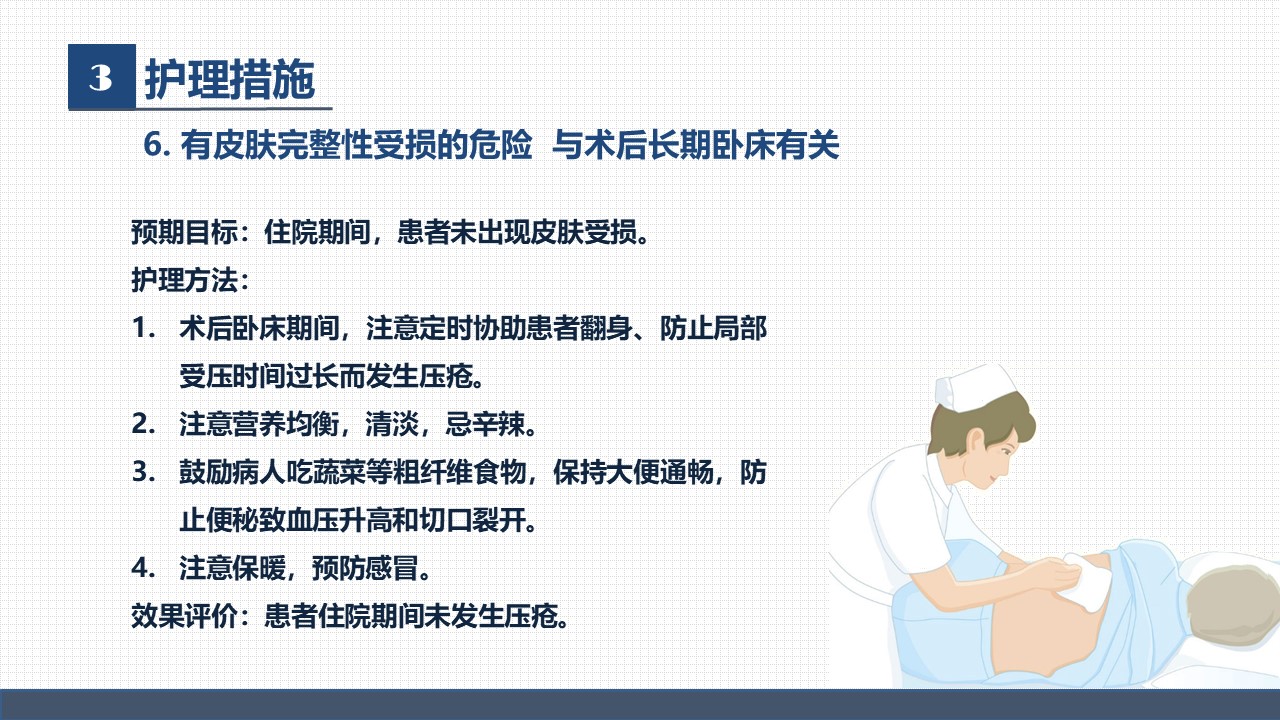 3 护理措施

6. 有皮肤完整性受损的危险 与术后长期卧床有关

预期目标：住院期间，患者未出现皮肤受损。
护理方法：
1. 术后卧床期间，注意定时协助患者翻身、防止局部受压时间过长而发生压疮。
2. 注意营养均衡，清淡，忌辛辣。
3. 鼓励病人吃蔬菜等粗纤维食物，保持大便通畅，防止便秘致血压升高和切口裂开。
4. 注意保暖，预防感冒。
效果评价：患者住院期间未发生压疮。